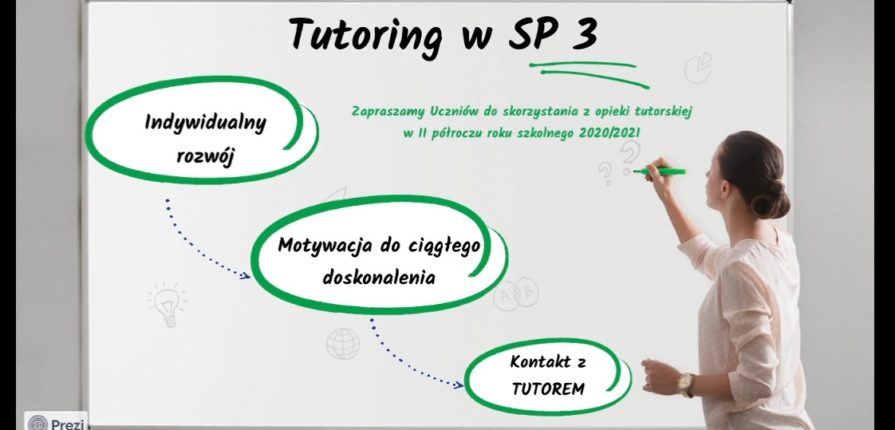 Tutoring w SP 3

Zapraszamy Uczniów do skorzystania z opieki tutorskiej w II półroczu roku szkolnego 2020/2021

Indywidualny rozwój

Motywacja do ciągłego doskonalenia

Kontakt z TUTOREM

Prezi